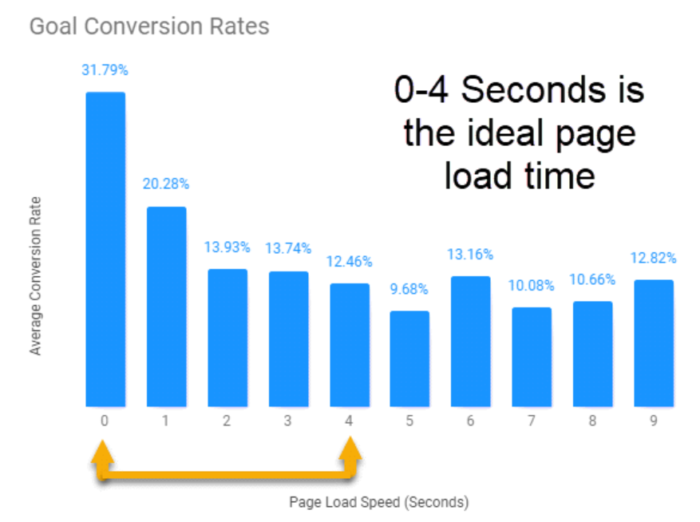 Goal Conversion Rates

0-4 Seconds is the ideal page load time

Average Conversion Rate

31.79%
20.28%
13.93%
13.74%
12.46%
9.68%
13.16%
10.08%
10.66%
12.82%

0
1
2
3
4
5
6
7
8
9

Page Load Speed (Seconds)